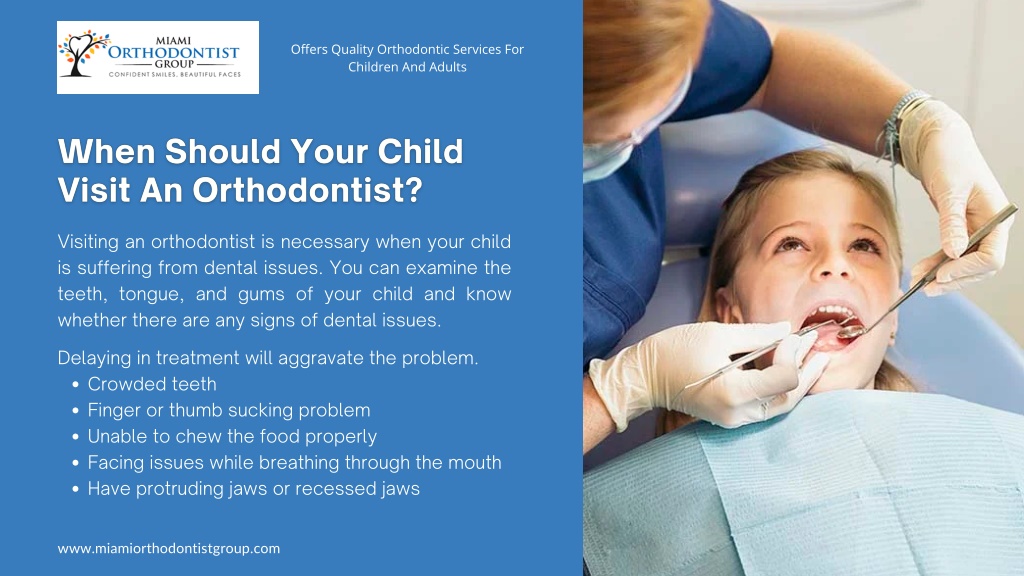 MIAMI
ORTHODONTIST
GROUP
CONFIDENT SMILES, BEAUTIFUL FACES

Offers Quality Orthodontic Services For Children And Adults

When Should Your Child Visit An Orthodontist?

Visiting an orthodontist is necessary when your child is suffering from dental issues. You can examine the teeth, tongue, and gums of your child and know whether there are any signs of dental issues.

Delaying in treatment will aggravate the problem.
• Crowded teeth
• Finger or thumb sucking problem
• Unable to chew the food properly
• Facing issues while breathing through the mouth
• Have protruding jaws or recessed jaws

www.miamiorthodontistgroup.com